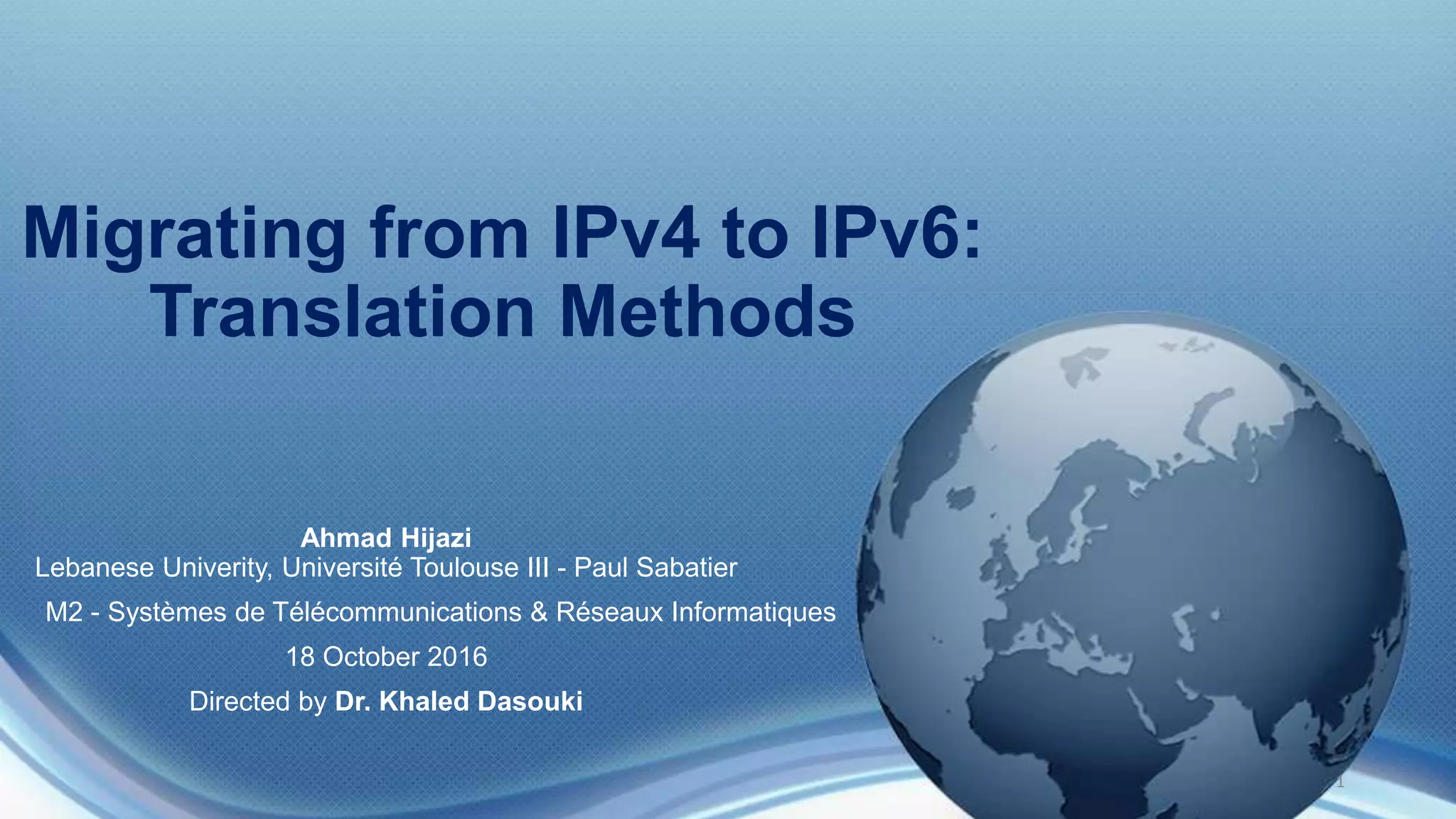 Migrating from IPv4 to IPv6:
Translation Methods

Ahmad Hijazi
Lebanese Univerity, Université Toulouse III - Paul Sabatier

M2 - Systèmes de Télécommunications & Réseaux Informatiques

18 October 2016

Directed by Dr. Khaled Dasouki

1